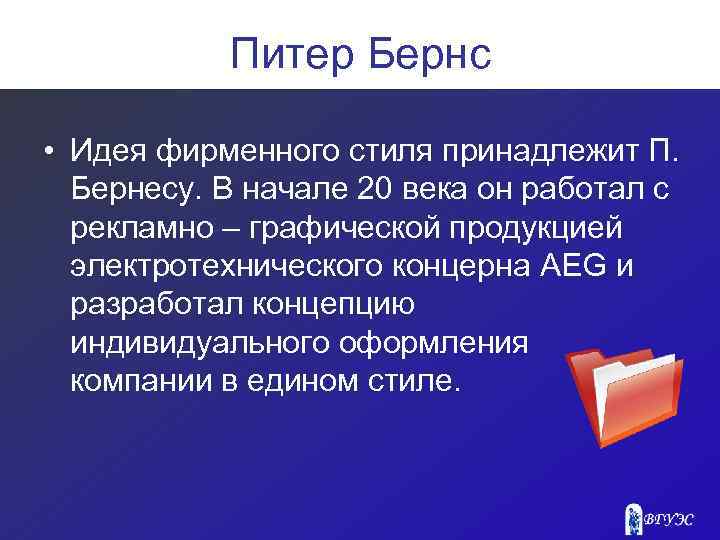 Питер Бернс

• Идея фирменного стиля принадлежит П. Бернесу. В начале 20 века он работал с рекламно – графической продукцией электротехнического концерна AEG и разработал концепцию индивидуального оформления компании в едином стиле.

ВГУЭС